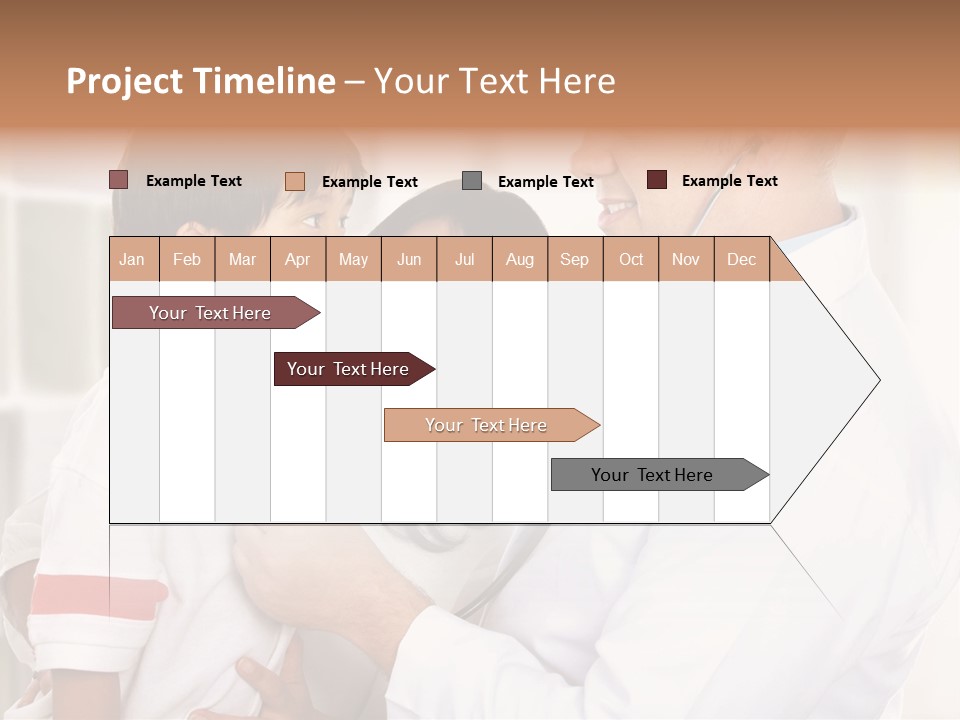 Project Timeline – Your Text Here

Example Text
Example Text
Example Text
Example Text

| Jan | Feb | Mar | Apr | May | Jun | Jul | Aug | Sep | Oct | Nov | Dec |
|---|---|---|---|---|---|---|---|---|---|---|---|

Your Text Here

Your Text Here

Your Text Here

Your Text Here